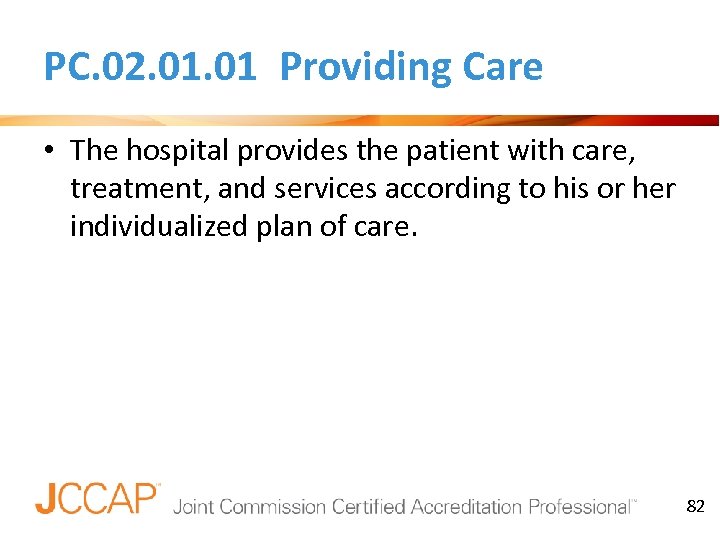 PC.02.01.01 Providing Care

• The hospital provides the patient with care, treatment, and services according to his or her individualized plan of care.

JCCAP™ Joint Commission Certified Accreditation Professional™

82